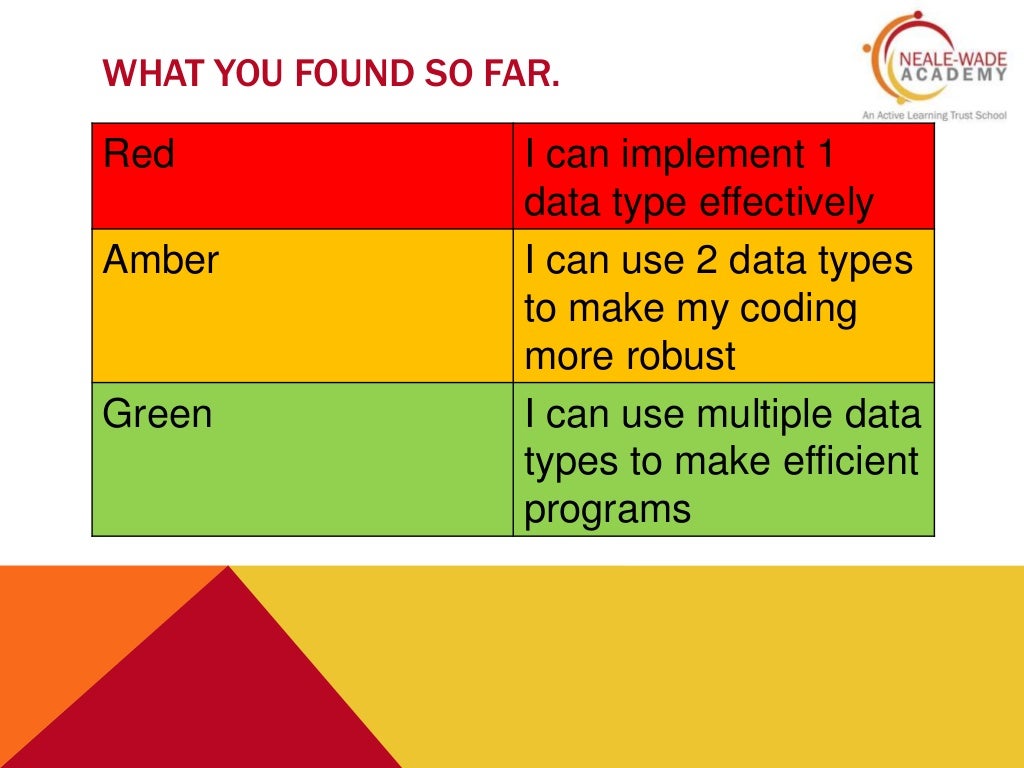 WHAT YOU FOUND SO FAR.

NEALE-WADE ACADEMY
An Active Learning Trust School

| Red | I can implement 1 data type effectively |
|---|---|
| Amber | I can use 2 data types to make my coding more robust |
| Green | I can use multiple data types to make efficient programs |